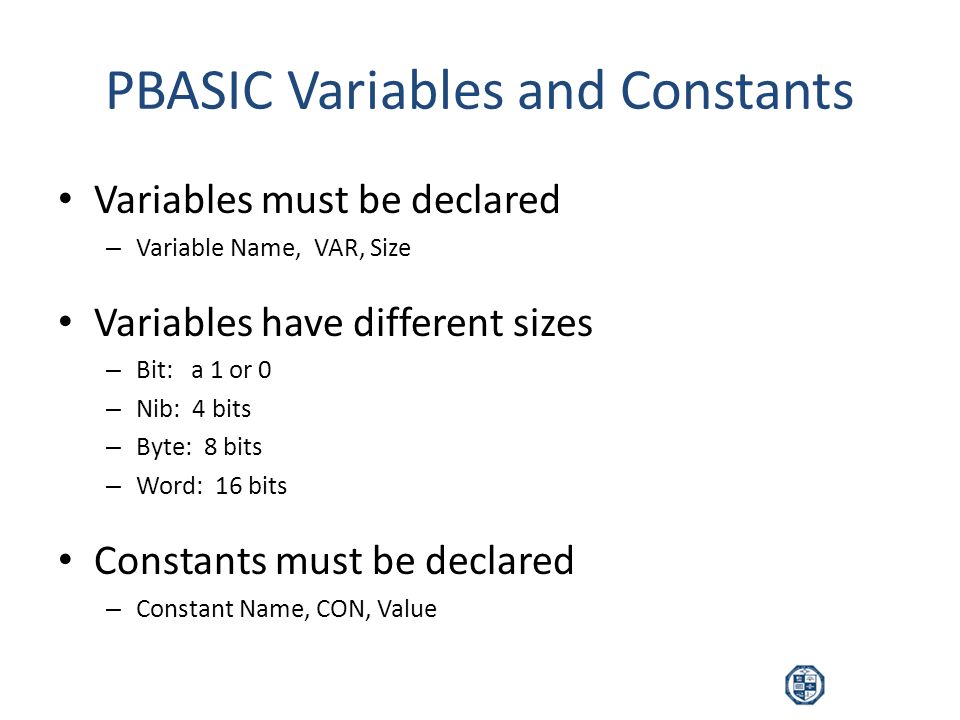 PBASIC Variables and Constants

• Variables must be declared
– Variable Name, VAR, Size

• Variables have different sizes
– Bit: a 1 or 0
– Nib: 4 bits
– Byte: 8 bits
– Word: 16 bits

• Constants must be declared
– Constant Name, CON, Value